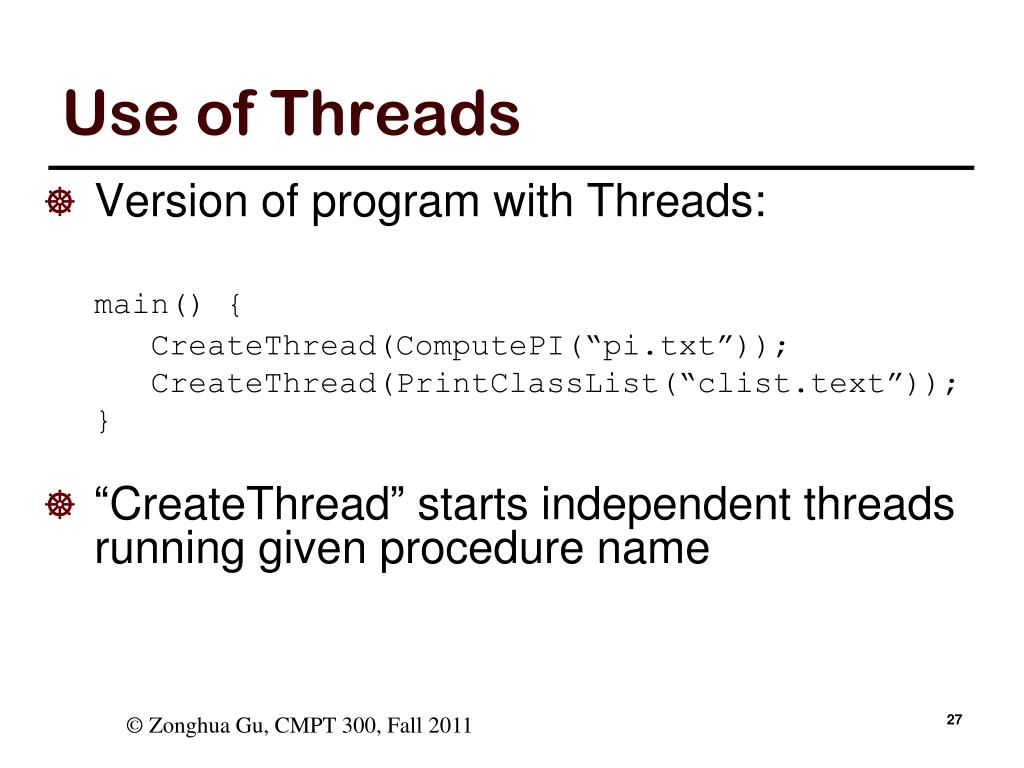 Use of Threads

Version of program with Threads:

main() {
CreateThread(ComputePI(“pi.txt”));
CreateThread(PrintClassList(“clist.text”));
}

“CreateThread” starts independent threads running given procedure name

© Zonghua Gu, CMPT 300, Fall 2011

27